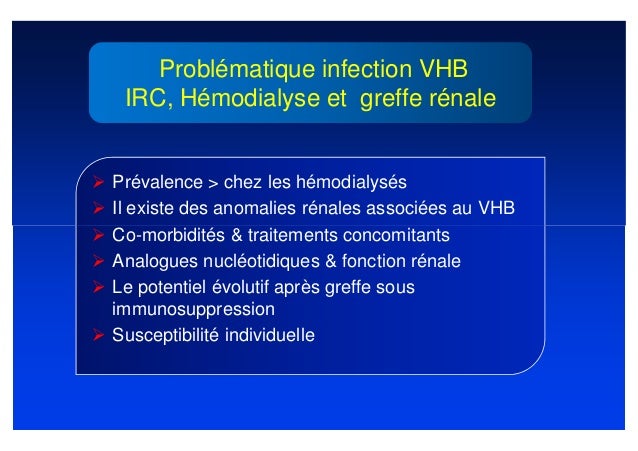 Problématique infection VHB
IRC, Hémodialyse et greffe rénale

➢ Prévalence > chez les hémodialysés
➢ Il existe des anomalies rénales associées au VHB
➢ Co-morbidités & traitements concomitants
➢ Analogues nucléotidiques & fonction rénale
➢ Le potentiel évolutif après greffe sous immunosuppression
➢ Susceptibilité individuelle